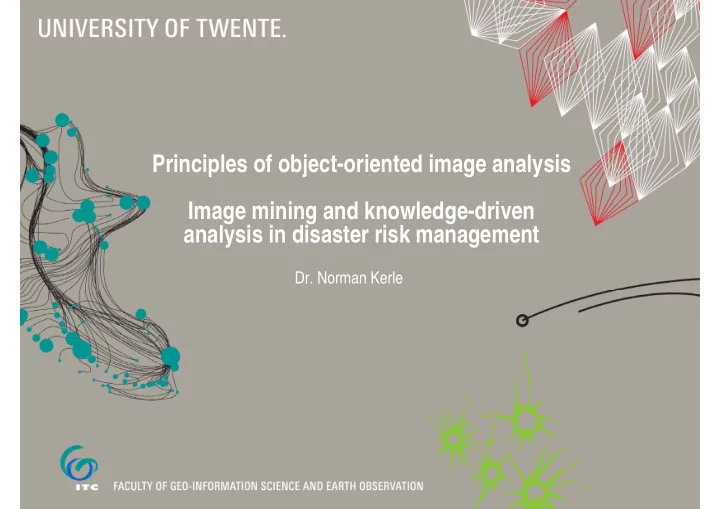 UNIVERSITY OF TWENTE.

Principles of object-oriented image analysis

Image mining and knowledge-driven analysis in disaster risk management

Dr. Norman Kerle

ITC

FACULTY OF GEO-INFORMATION SCIENCE AND EARTH OBSERVATION